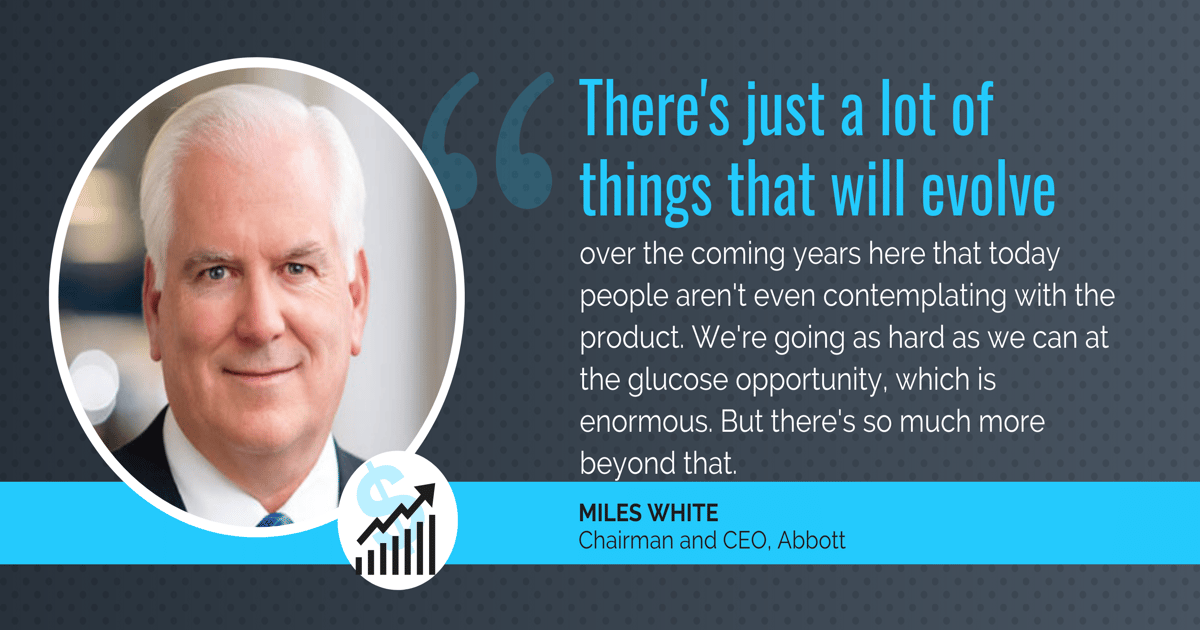 There's just a lot of things that will evolve over the coming years here that today people aren't even contemplating with the product. We're going as hard as we can at the glucose opportunity, which is enormous. But there's so much more beyond that.

MILES WHITE
Chairman and CEO, Abbott